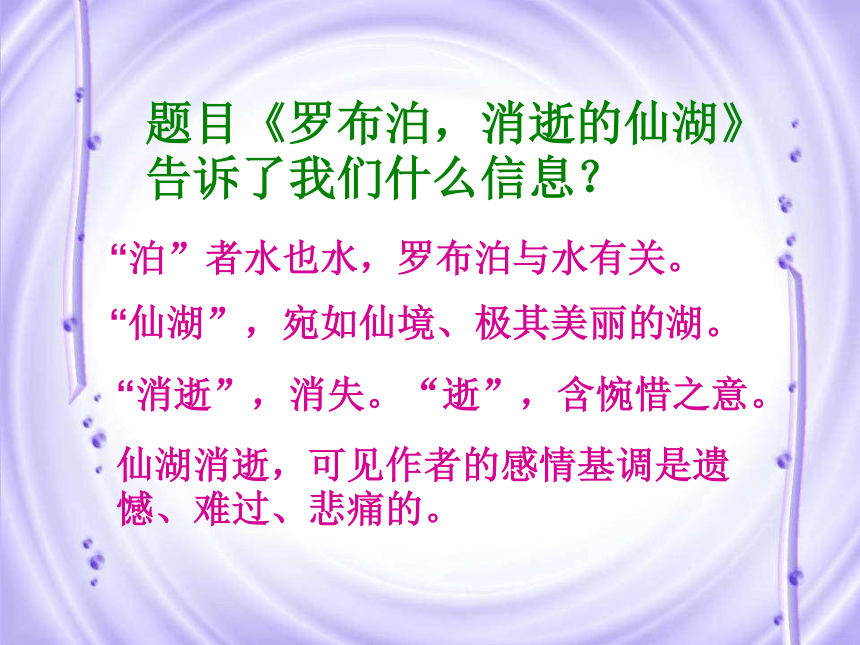 题目《罗布泊，消逝的仙湖》告诉了我们什么信息？

“泊”者水也水，罗布泊与水有关。

“仙湖”，宛如仙境、极其美丽的湖。

“消逝”，消失。“逝”，含惋惜之意。

仙湖消逝，可见作者的感情基调是遗憾、难过、悲痛的。